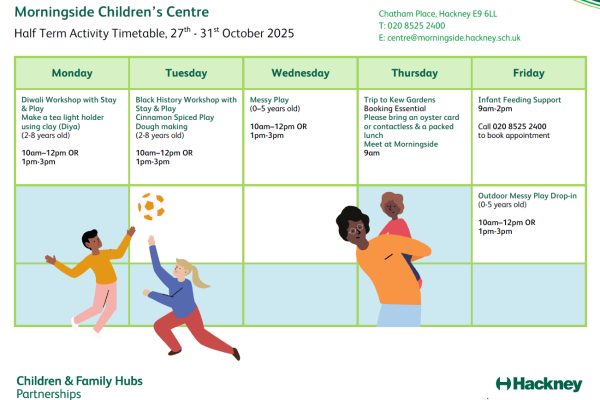 Morningside Children's Centre
Half Term Activity Timetable, 27$^{th}$ - 31$^{st}$ October 2025

Chatham Place, Hackney E9 6LL
T: 020 8525 2400
E: centre@morningside.hackney.sch.uk

| Monday | Tuesday | Wednesday | Thursday | Friday |
|---|---|---|---|---|
| Diwali Workshop with Stay & Play Make a tea light holder using clay (Diya) (2-8 years old) 10am–12pm OR 1pm-3pm | Black History Workshop with Stay & Play Cinnamon Spiced Play Dough making (2-8 years old) 10am–12pm OR 1pm-3pm | Messy Play (0–5 years old) 10am–12pm OR 1pm-3pm | Trip to Kew Gardens Booking Essential Please bring an oyster card or contactless & a packed lunch Meet at Morningside 9am | Infant Feeding Support 9am-2pm Call 020 8525 2400 to book appointment |
| | | | | Outdoor Messy Play Drop-in (0-5 years old) 10am–12pm OR 1pm-3pm |
| | | | | |

Children & Family Hubs
Partnerships

Hackney